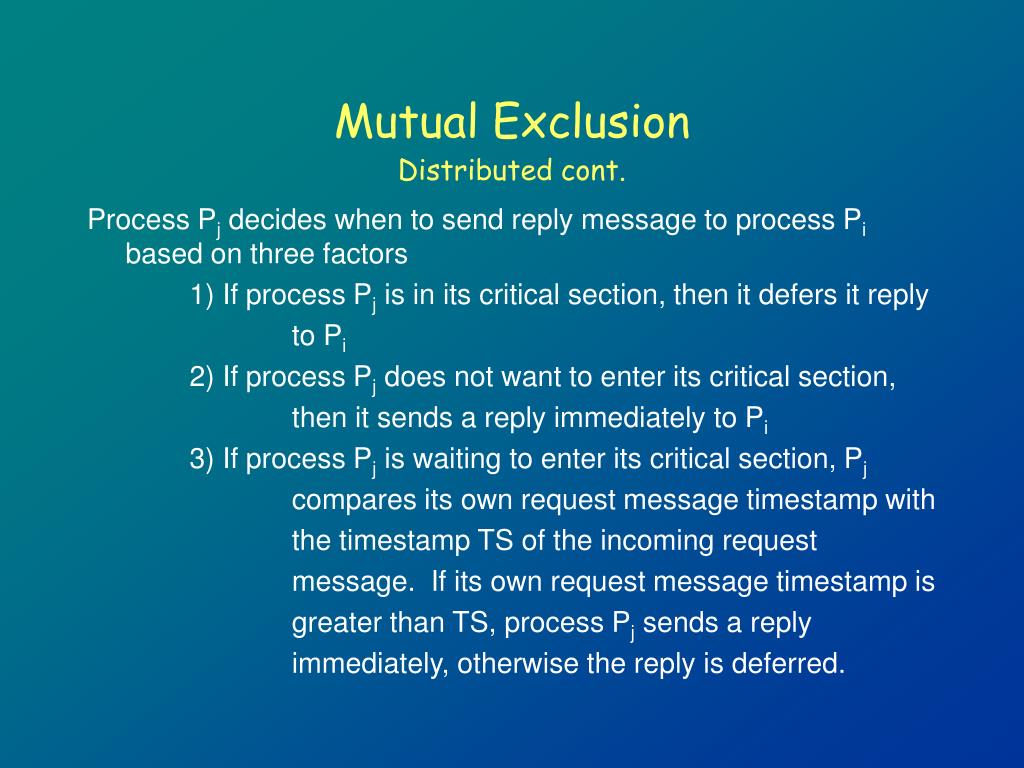 Mutual Exclusion
Distributed cont.

Process $P_j$ decides when to send reply message to process $P_i$ based on three factors

1) If process $P_j$ is in its critical section, then it defers it reply to $P_i$

2) If process $P_j$ does not want to enter its critical section, then it sends a reply immediately to $P_i$

3) If process $P_j$ is waiting to enter its critical section, $P_j$ compares its own request message timestamp with the timestamp TS of the incoming request message. If its own request message timestamp is greater than TS, process $P_j$ sends a reply immediately, otherwise the reply is deferred.